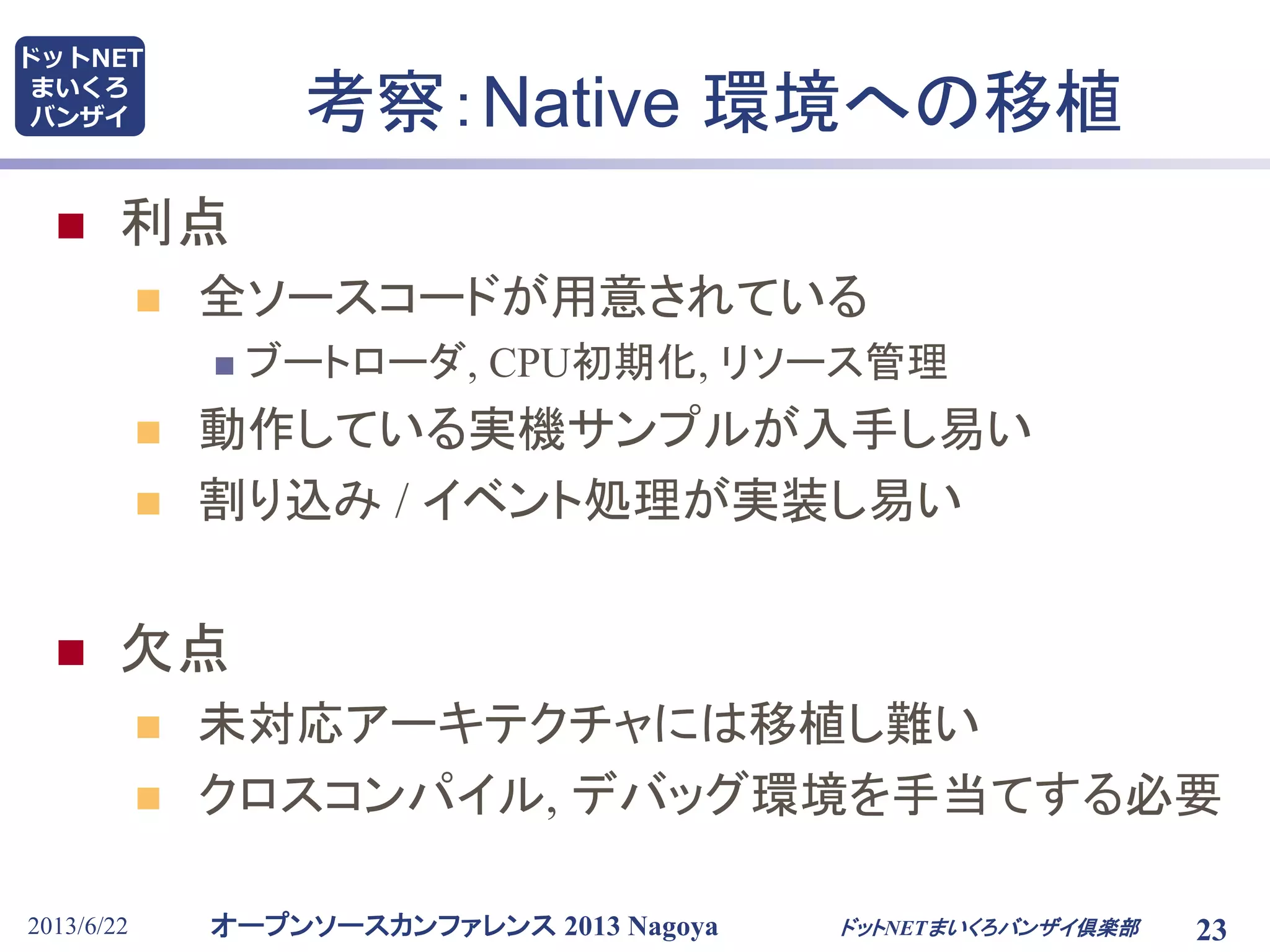 ドットNET まいくろ バンザイ

考察：Native 環境への移植

利点

全ソースコードが用意されている

ブートローダ, CPU初期化, リソース管理

動作している実機サンプルが入手し易い

割り込み / イベント処理が実装し易い

欠点

未対応アーキテクチャには移植し難い

クロスコンパイル, デバッグ環境を手当てする必要

2013/6/22 オープンソースカンファレンス 2013 Nagoya ドットNETまいくろバンザイ倶楽部 23